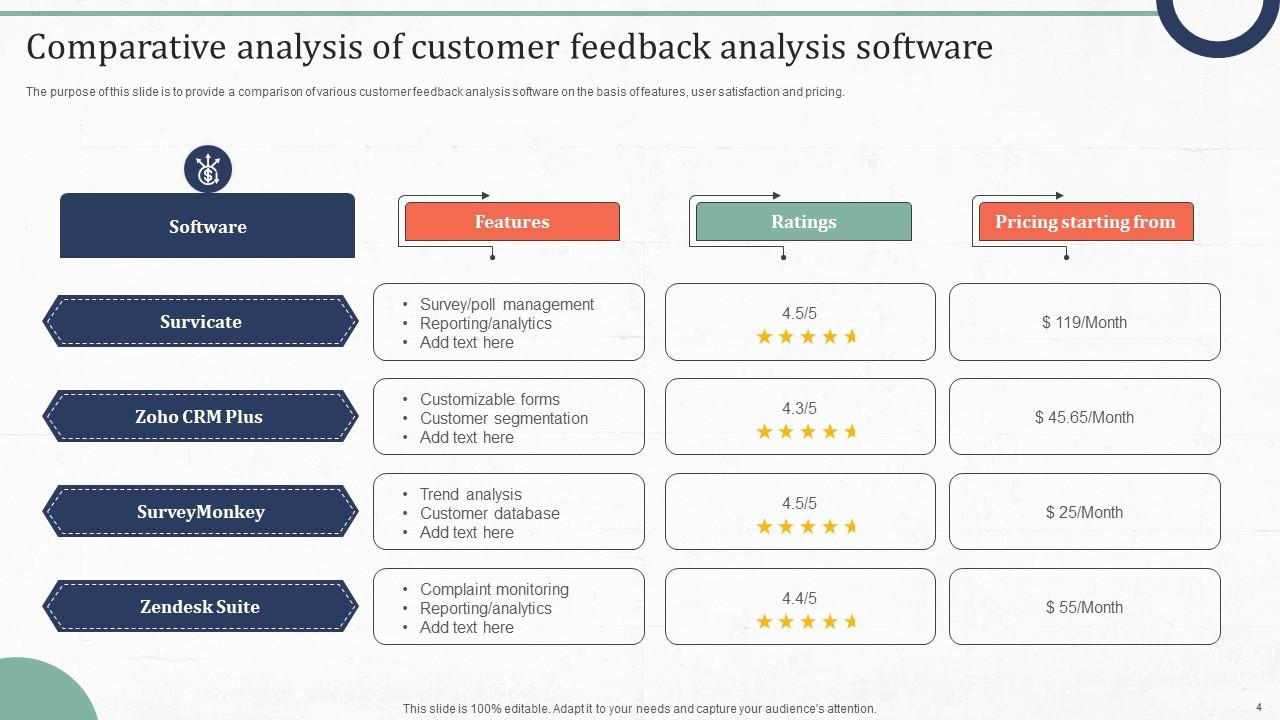 Comparative analysis of customer feedback analysis software

The purpose of this slide is to provide a comparison of various customer feedback analysis software on the basis of features, user satisfaction and pricing.

| Software | Features | Ratings | Pricing starting from |
|---|---|---|---|
| Survicate | • Survey/poll management • Reporting/analytics • Add text here | 4.5/5 | $ 119/Month |
| Zoho CRM Plus | • Customizable forms • Customer segmentation • Add text here | 4.3/5 | $ 45.65/Month |
| SurveyMonkey | • Trend analysis • Customer database • Add text here | 4.5/5 | $ 25/Month |
| Zendesk Suite | • Complaint monitoring • Reporting/analytics • Add text here | 4.4/5 | $ 55/Month |

This slide is 100% editable. Adapt it to your needs and capture your audience's attention.

4